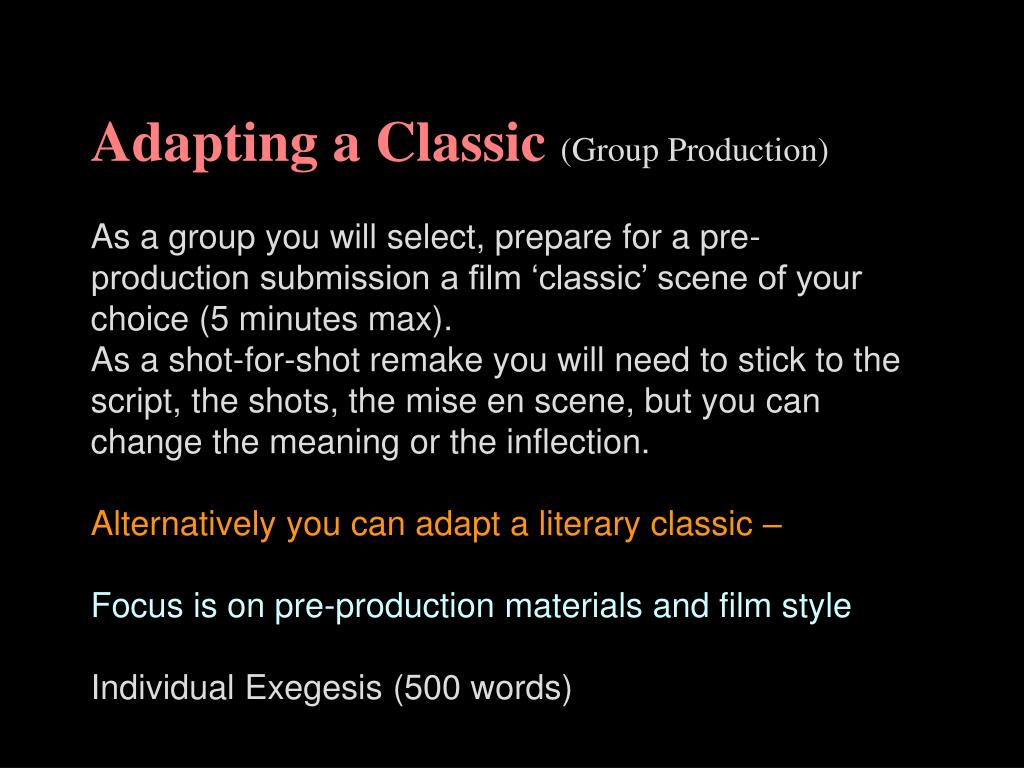 Adapting a Classic (Group Production)

As a group you will select, prepare for a pre-production submission a film ‘classic’ scene of your choice (5 minutes max).
As a shot-for-shot remake you will need to stick to the script, the shots, the mise en scene, but you can change the meaning or the inflection.

Alternatively you can adapt a literary classic –

Focus is on pre-production materials and film style

Individual Exegesis (500 words)